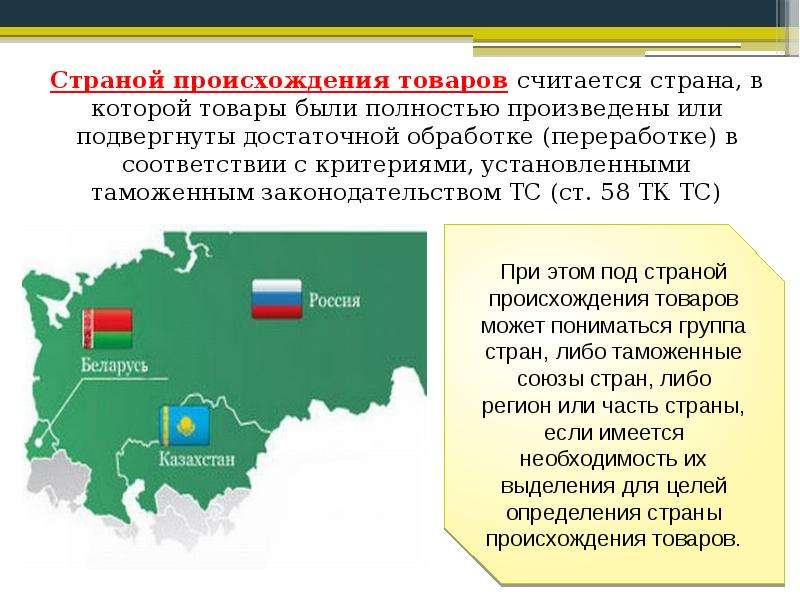 Страной происхождения товаров считается страна, в которой товары были полностью произведены или подвергнуты достаточной обработке (переработке) в соответствии с критериями, установленными таможенным законодательством ТС (ст. 58 ТК ТС)

Россия

Беларусь

Казахстан

При этом под страной происхождения товаров может пониматься группа стран, либо таможенные союзы стран, либо регион или часть страны, если имеется необходимость их выделения для целей определения страны происхождения товаров.